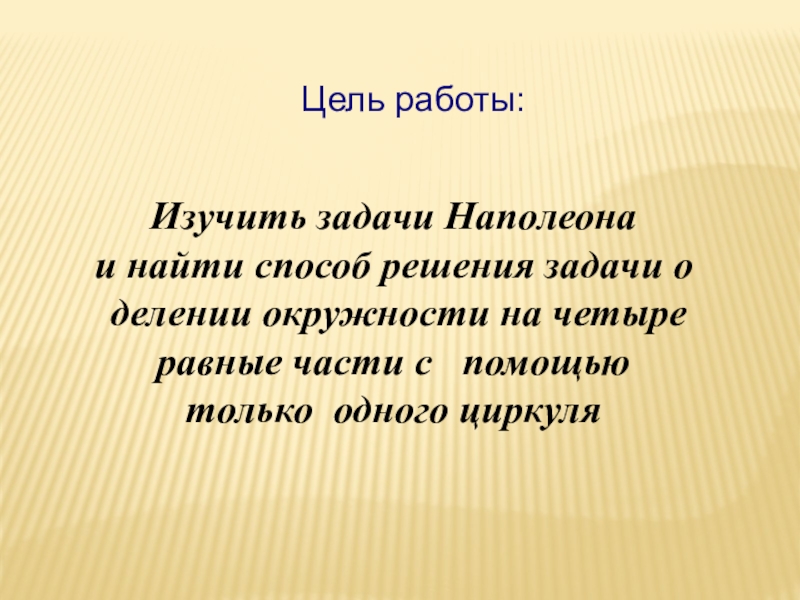 Цель работы:

Изучить задачи Наполеона и найти способ решения задачи о делении окружности на четыре равные части с помощью только одного циркуля